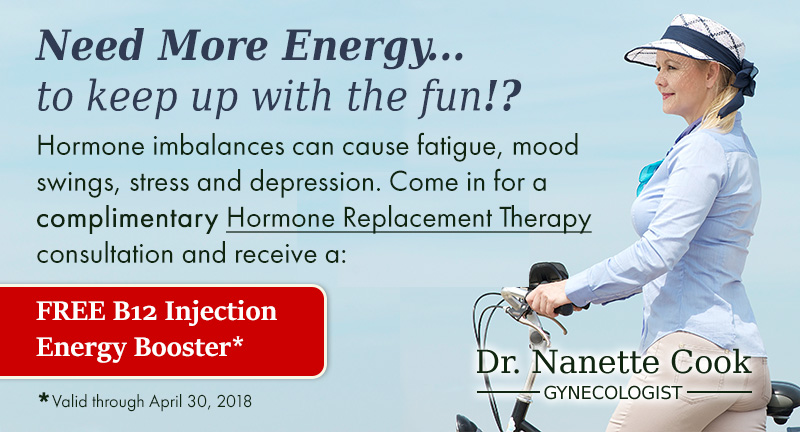 Need More Energy...
to keep up with the fun!?

Hormone imbalances can cause fatigue, mood swings, stress and depression. Come in for a complimentary Hormone Replacement Therapy consultation and receive a:

FREE B12 Injection Energy Booster*

*Valid through April 30, 2018

Dr. Nanette Cook
GYNECOLOGIST